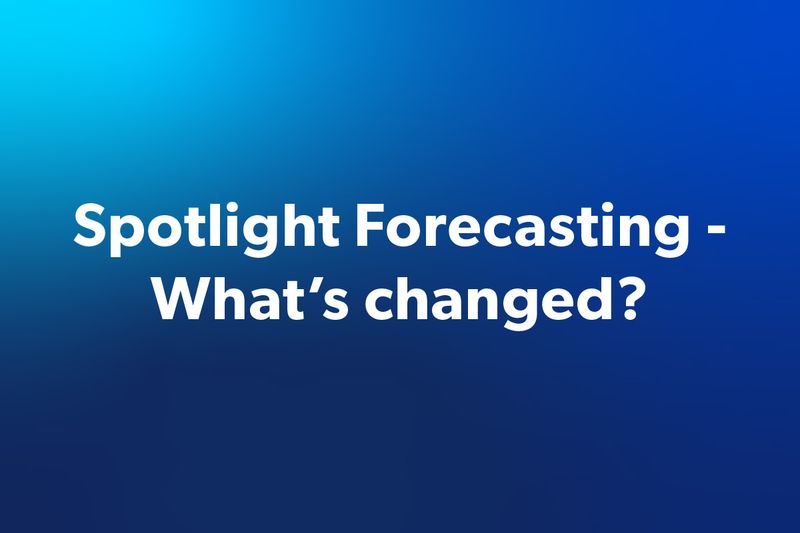 Spotlight Forecasting - What’s changed?